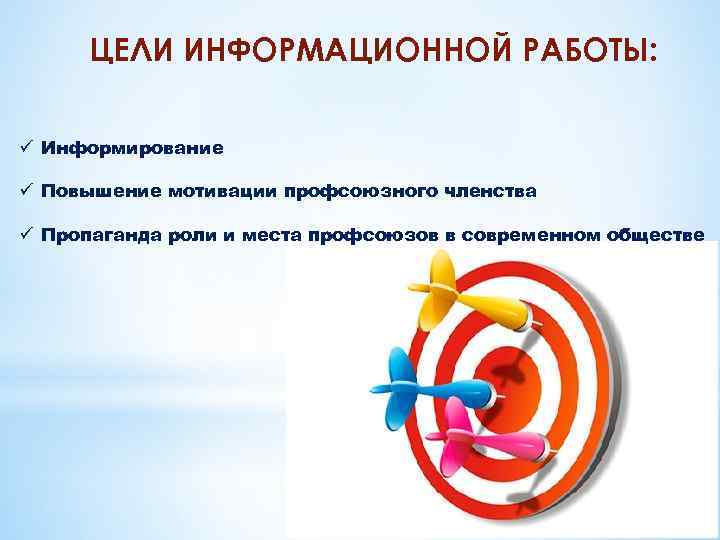 ЦЕЛИ ИНФОРМАЦИОННОЙ РАБОТЫ:

✓ Информирование

✓ Повышение мотивации профсоюзного членства

✓ Пропаганда роли и места профсоюзов в современном обществе